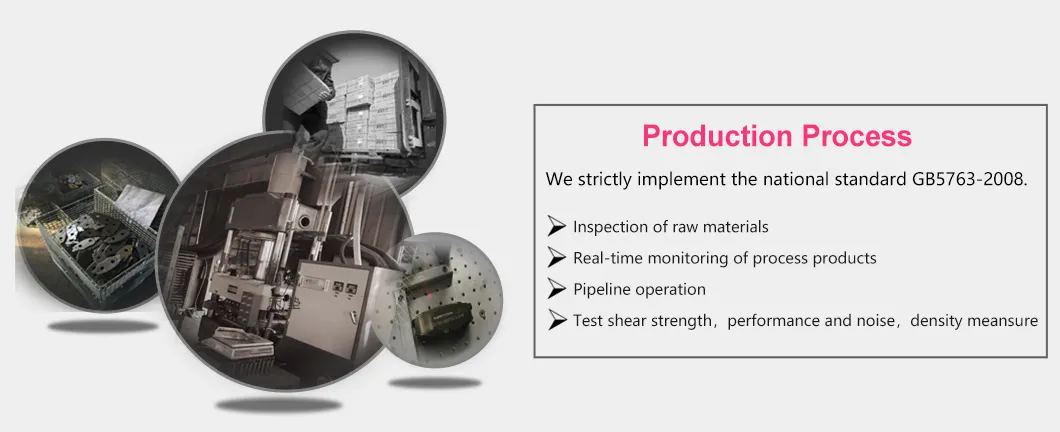 Production Process

We strictly implement the national standard GB5763-2008.

Inspection of raw materials

Real-time monitoring of process products

Pipeline operation

Test shear strength，performance and noise，density meansure